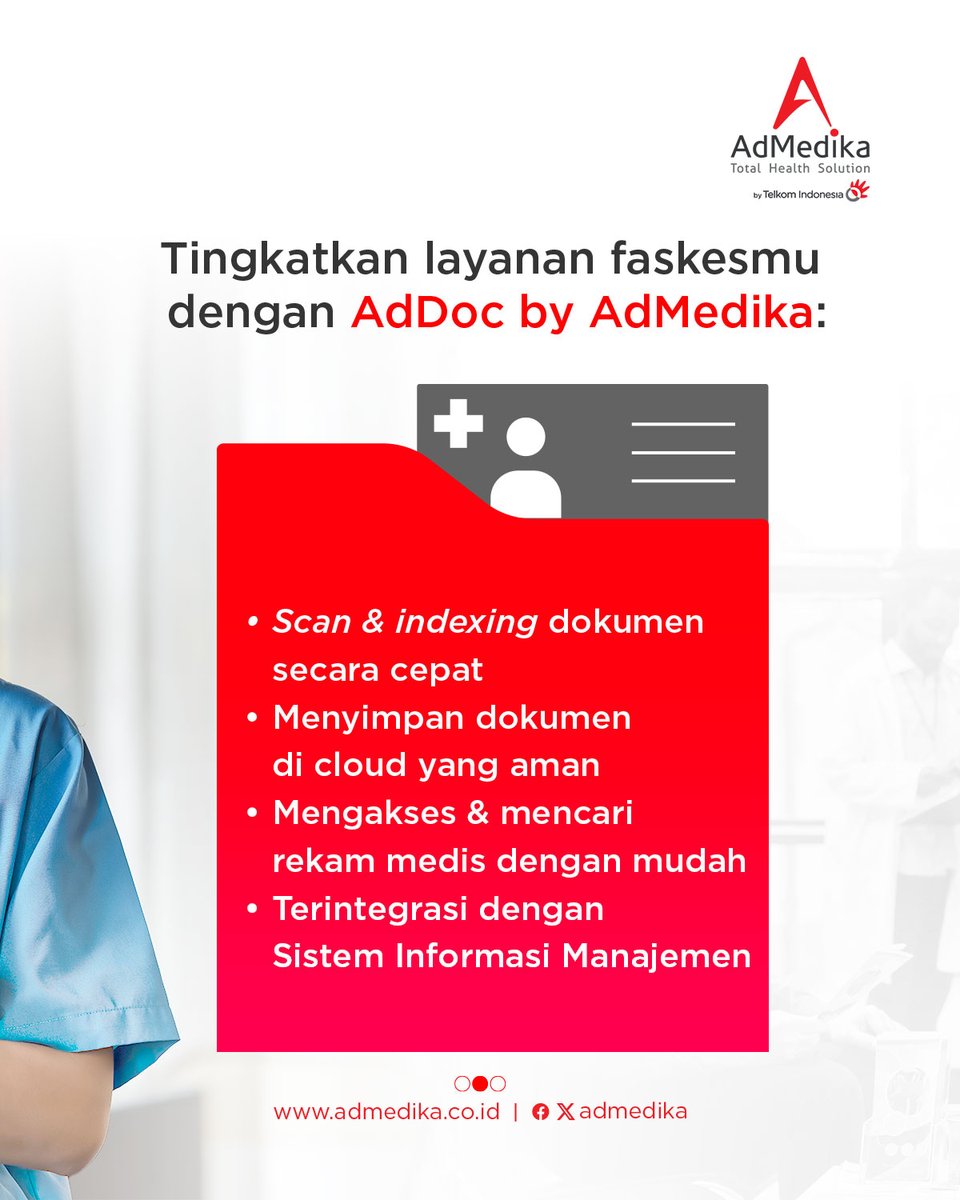 AdMedika
Total Health Solution
by Telkom Indonesia

Tingkatkan layanan faskesmu dengan AdDoc by AdMedika:

• Scan & indexing dokumen secara cepat
• Menyimpan dokumen di cloud yang aman
• Mengakses & mencari rekam medis dengan mudah
• Terintegrasi dengan Sistem Informasi Manajemen

www.admedika.co.id | admedika